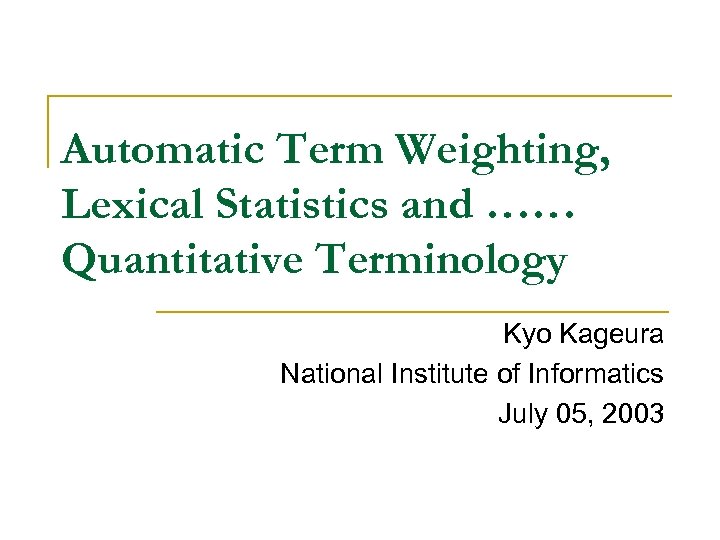 Automatic Term Weighting, Lexical Statistics and …… Quantitative Terminology

Kyo Kageura
National Institute of Informatics
July 05, 2003